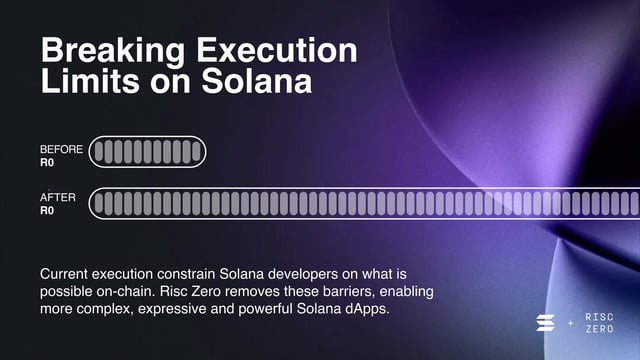 Breaking Execution Limits on Solana

BEFORE
R0

AFTER
R0

Current execution constrain Solana developers on what is possible on-chain. Risc Zero removes these barriers, enabling more complex, expressive and powerful Solana dApps.

+ RISC ZERO